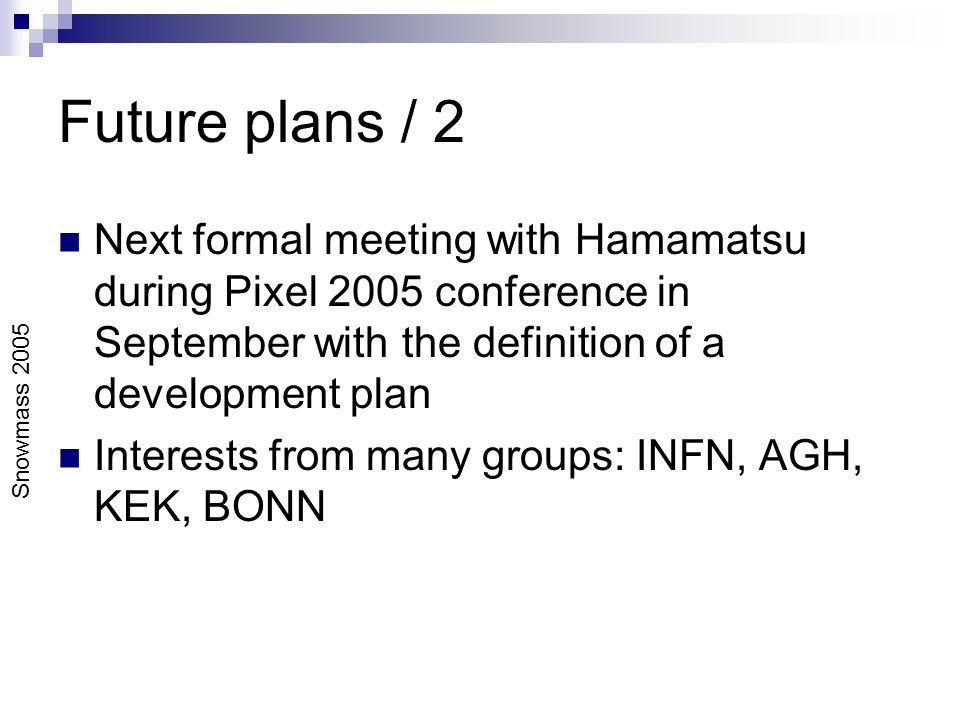 Future plans / 2

Next formal meeting with Hamamatsu during Pixel 2005 conference in September with the definition of a development plan

Interests from many groups: INFN, AGH, KEK, BONN

Snowmass 2005